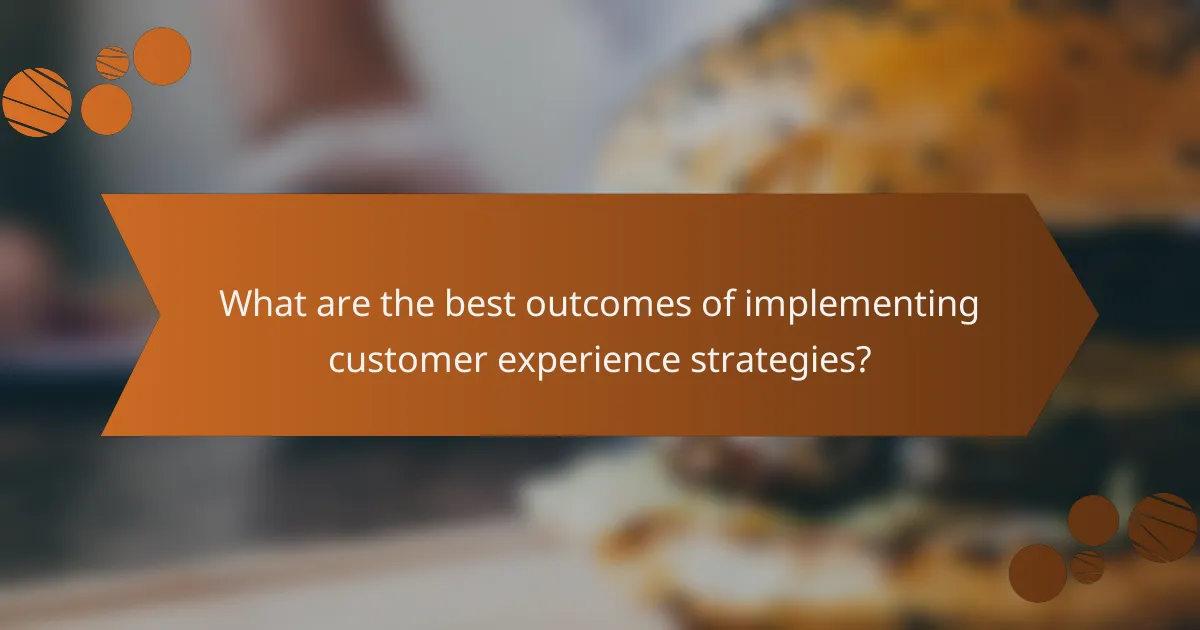 What are the best outcomes of implementing customer experience strategies?